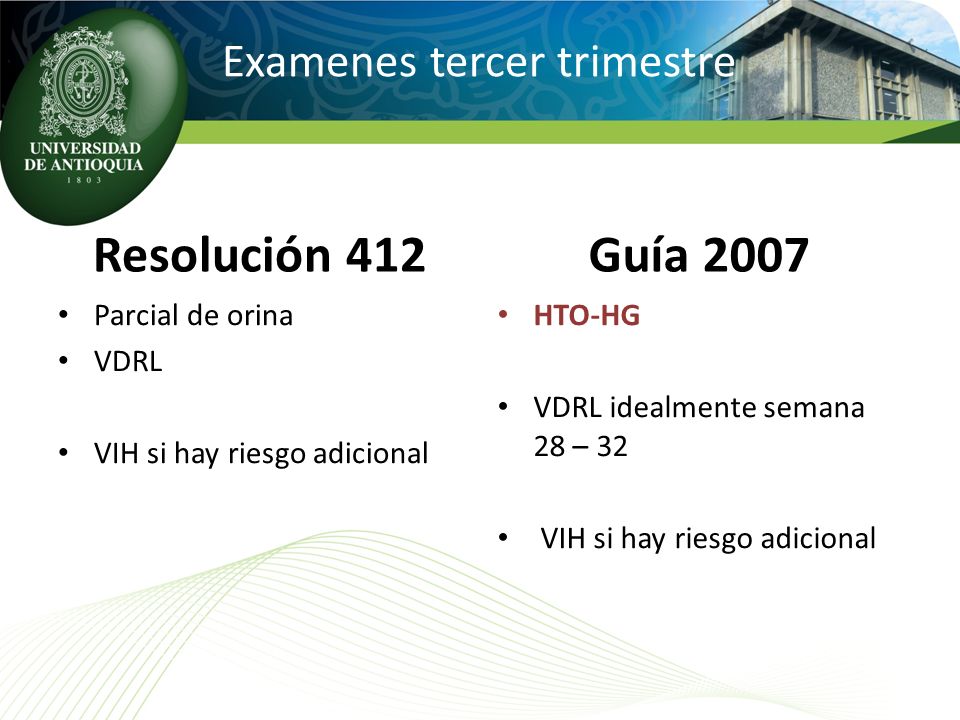 UNIVERSIDAD DE ANTIOQUIA
1803

Examenes tercer trimestre

Resolución 412

• Parcial de orina
• VDRL

• VIH si hay riesgo adicional

Guía 2007

• HTO-HG

• VDRL idealmente semana 28 – 32

• VIH si hay riesgo adicional